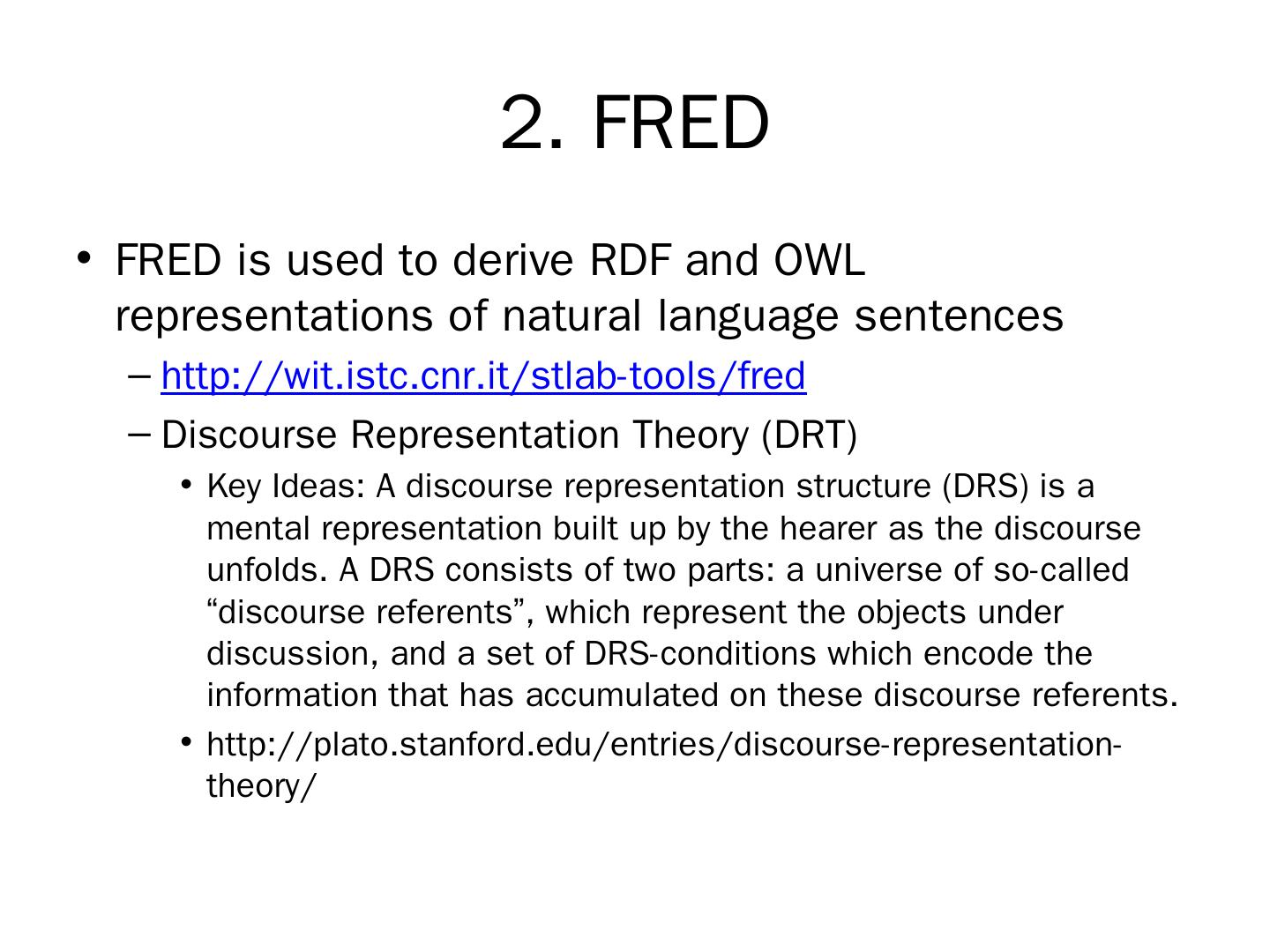 2. FRED

• FRED is used to derive RDF and OWL representations of natural language sentences
  – http://wit.istc.cnr.it/stlab-tools/fred
  – Discourse Representation Theory (DRT)
    • Key Ideas: A discourse representation structure (DRS) is a mental representation built up by the hearer as the discourse unfolds. A DRS consists of two parts: a universe of so-called “discourse referents”, which represent the objects under discussion, and a set of DRS-conditions which encode the information that has accumulated on these discourse referents.
    • http://plato.stanford.edu/entries/discourse-representation-theory/